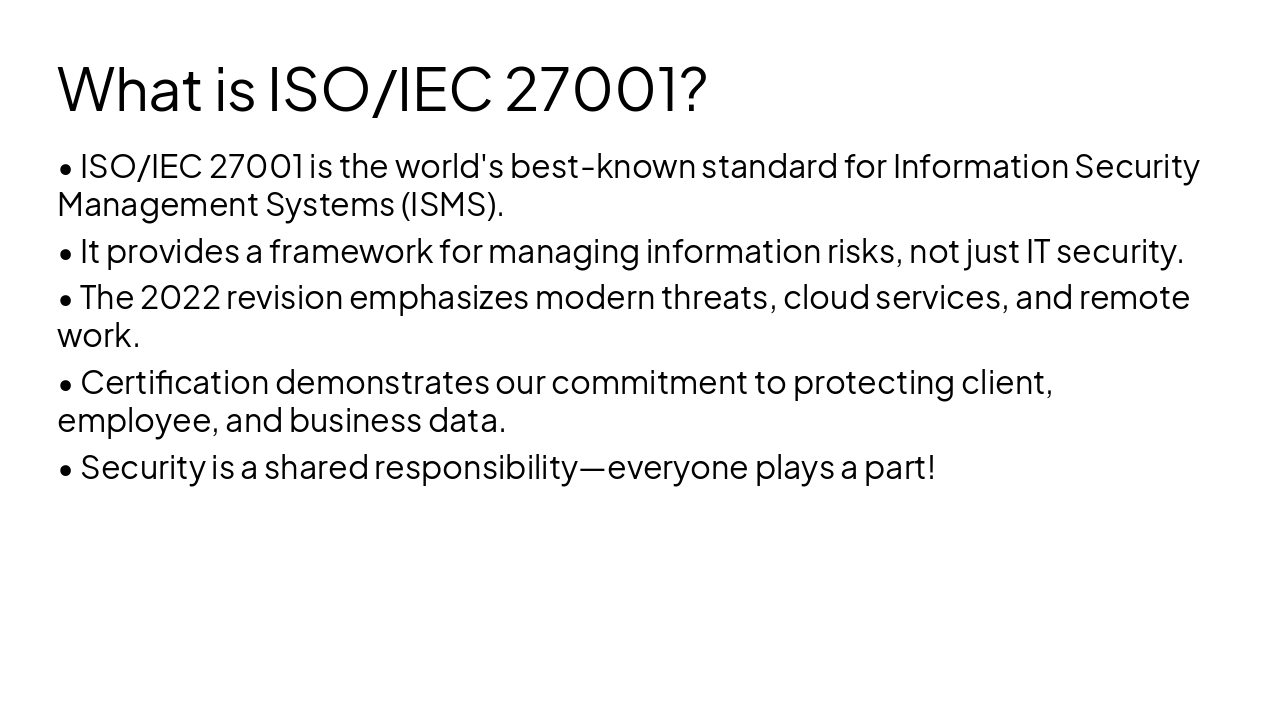 What is ISO/IEC 27001?

• ISO/IEC 27001 is the world's best-known standard for Information Security Management Systems (ISMS).

• It provides a framework for managing information risks, not just IT security.

• The 2022 revision emphasizes modern threats, cloud services, and remote work.

• Certification demonstrates our commitment to protecting client, employee, and business data.

• Security is a shared responsibility—everyone plays a part!